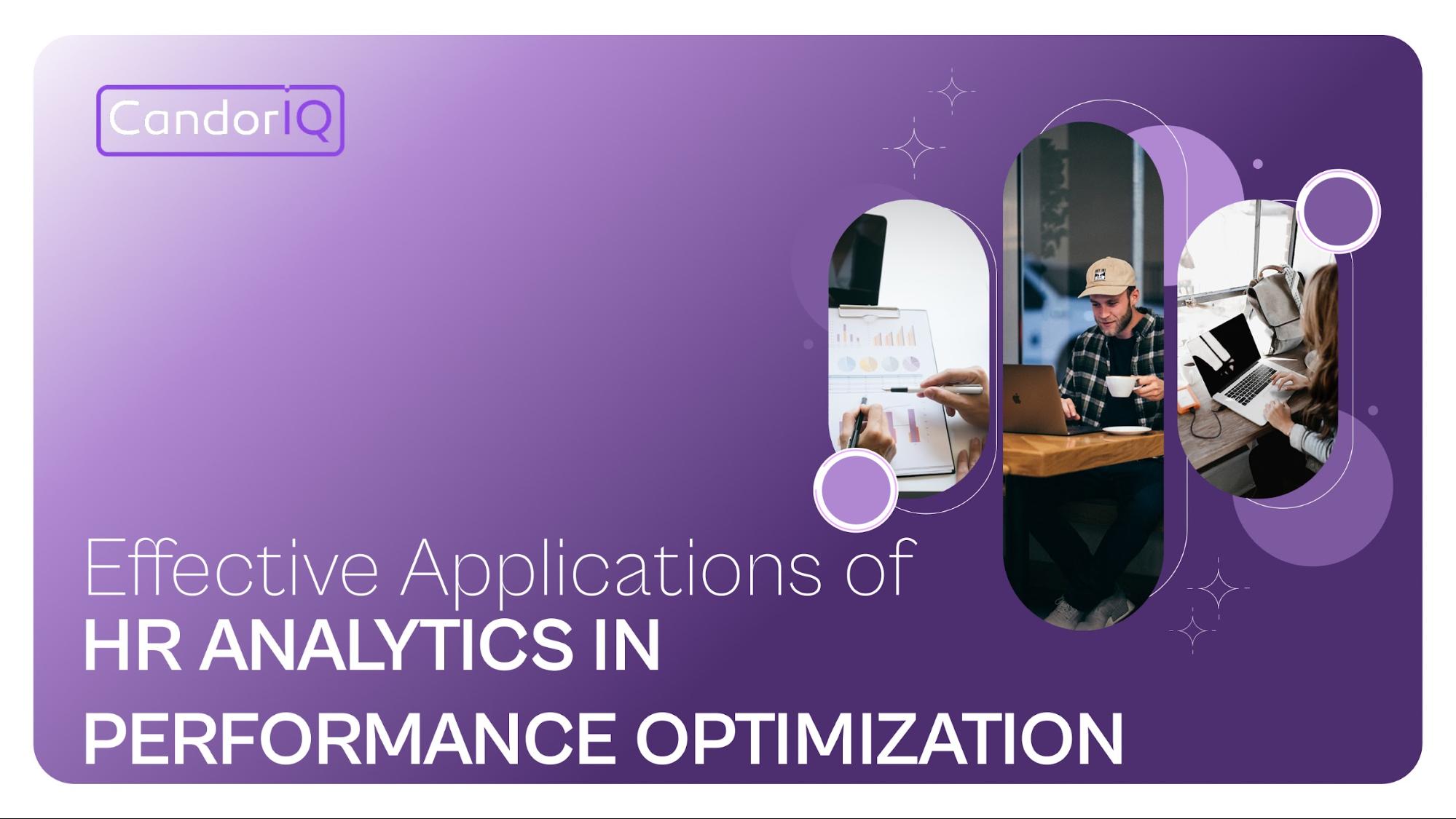 CandorIQ

Effective Applications of
HR ANALYTICS IN
PERFORMANCE OPTIMIZATION